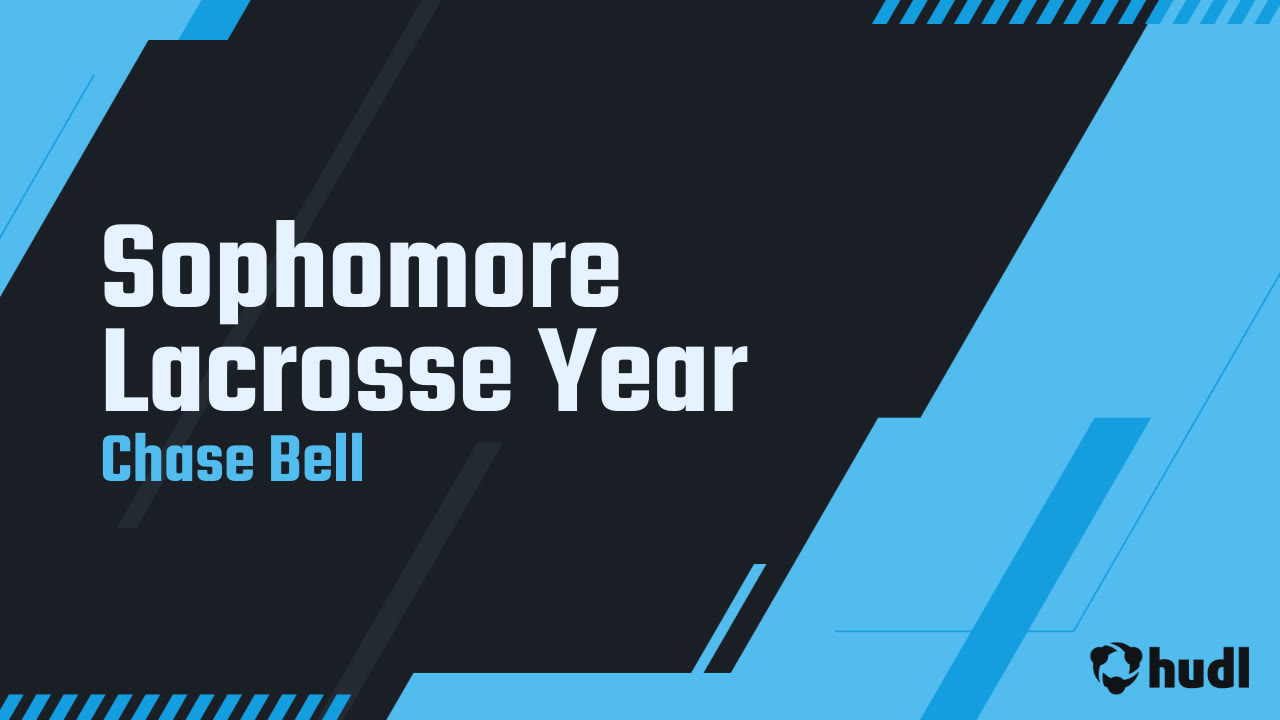 Sophomore Lacrosse Year

Chase Bell

hudl